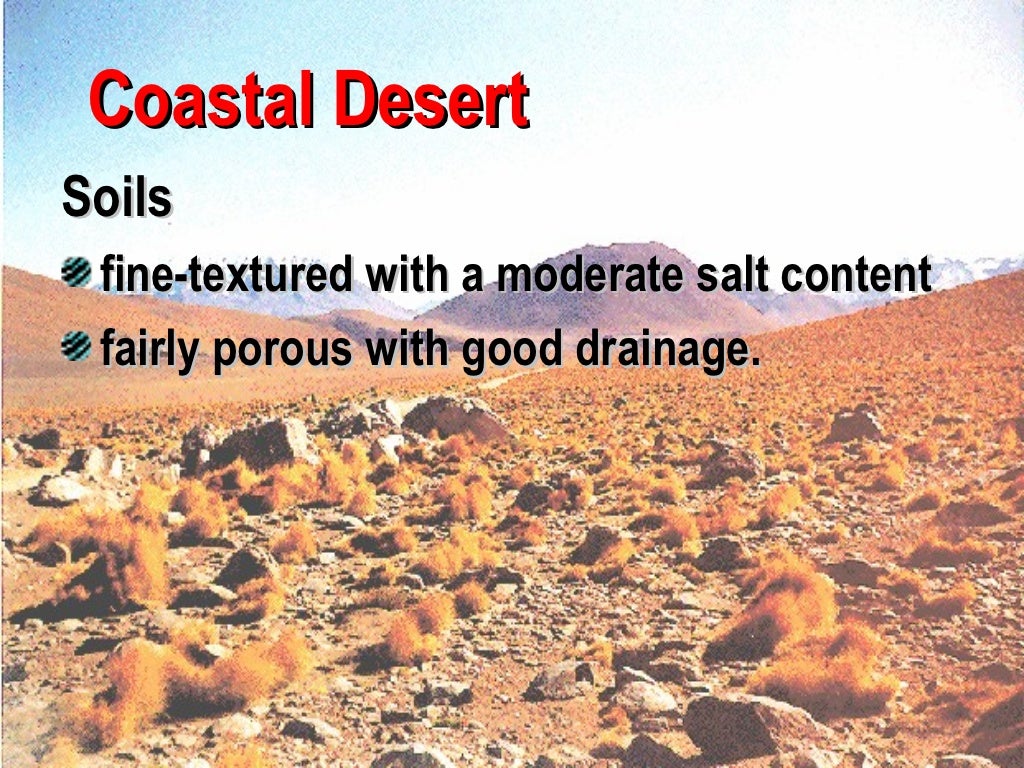 Coastal Desert

Soils

fine-textured with a moderate salt content

fairly porous with good drainage.